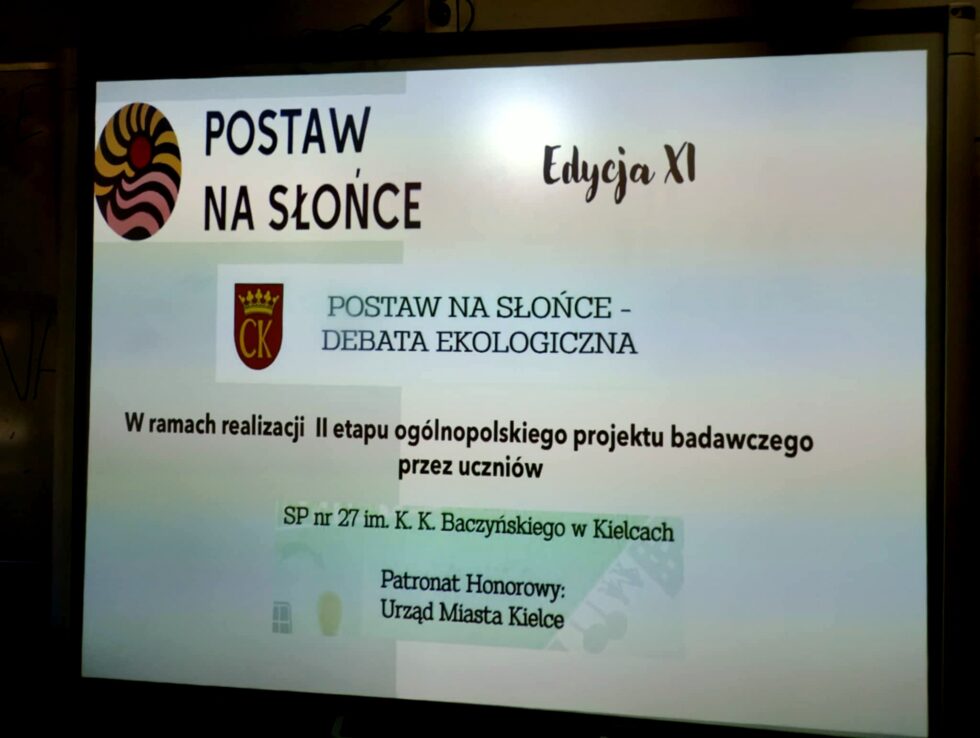 POSTAW NA SŁOŃCE

Edycja XI

CK

POSTAW NA SŁOŃCE - DEBATA EKOLOGICZNA

W ramach realizacji II etapu ogólnopolskiego projektu badawczego przez uczniów

SP nr 27 im. K. K. Baczyńskiego w Kielcach

Patronat Honorowy: Urząd Miasta Kielce